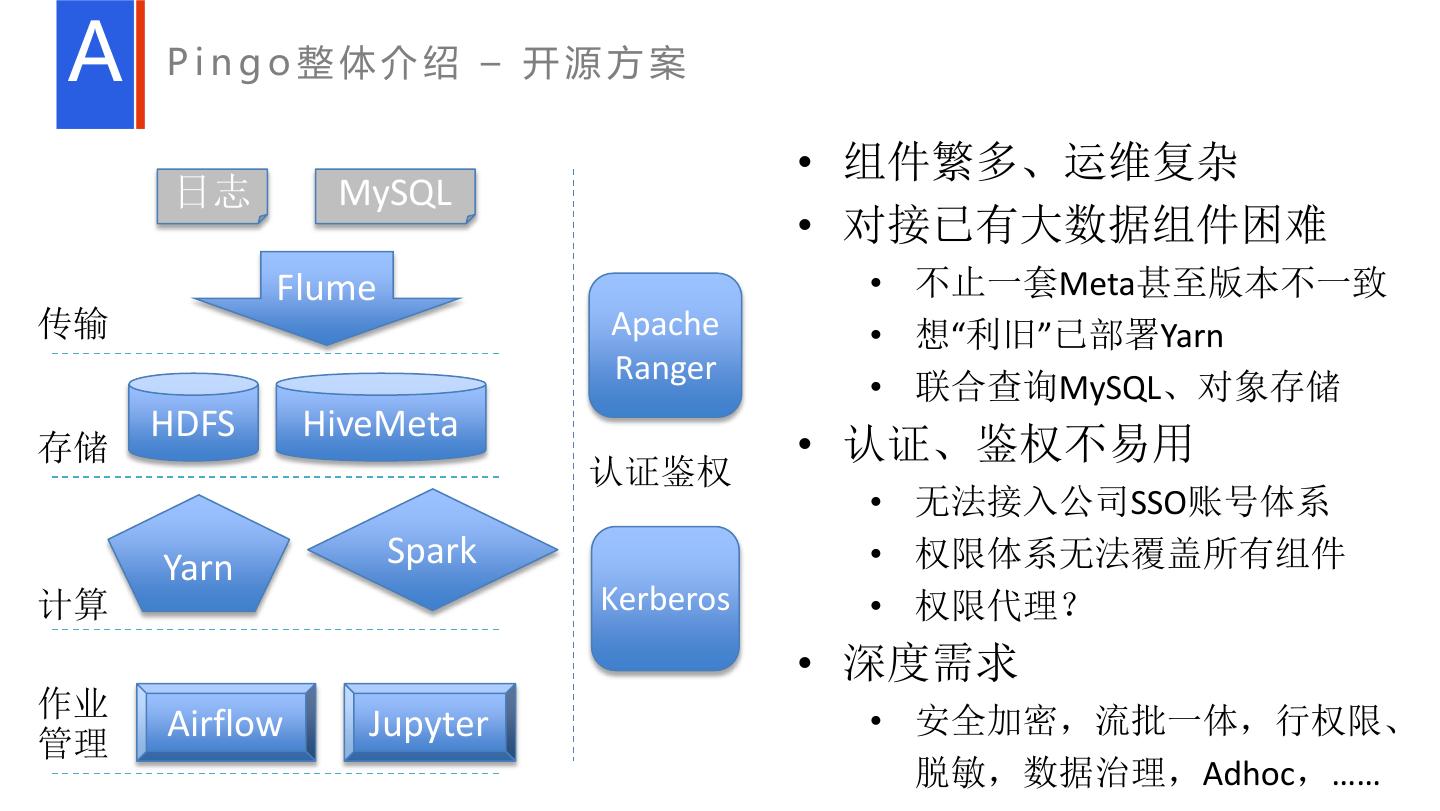 A

Pingo整体介绍 – 开源方案

日志

MySQL

Flume

传输

HDFS

HiveMeta

存储

Yarn

Spark

计算

作业管理

Airflow

Jupyter

Apache Ranger

认证鉴权

Kerberos

• 组件繁多、运维复杂
• 对接已有大数据组件困难
  • 不止一套Meta甚至版本不一致
  • 想“利旧”已部署Yarn
  • 联合查询MySQL、对象存储
• 认证、鉴权不易用
  • 无法接入公司SSO账号体系
  • 权限体系无法覆盖所有组件
  • 权限代理？
• 深度需求
  • 安全加密，流批一体，行权限、脱敏，数据治理，Adhoc，……